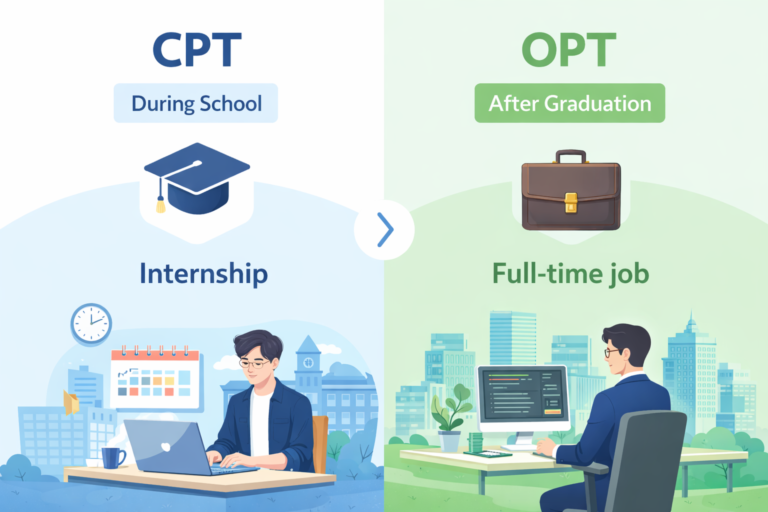 CPT

During School

Internship

OPT

After Graduation

Full-time job